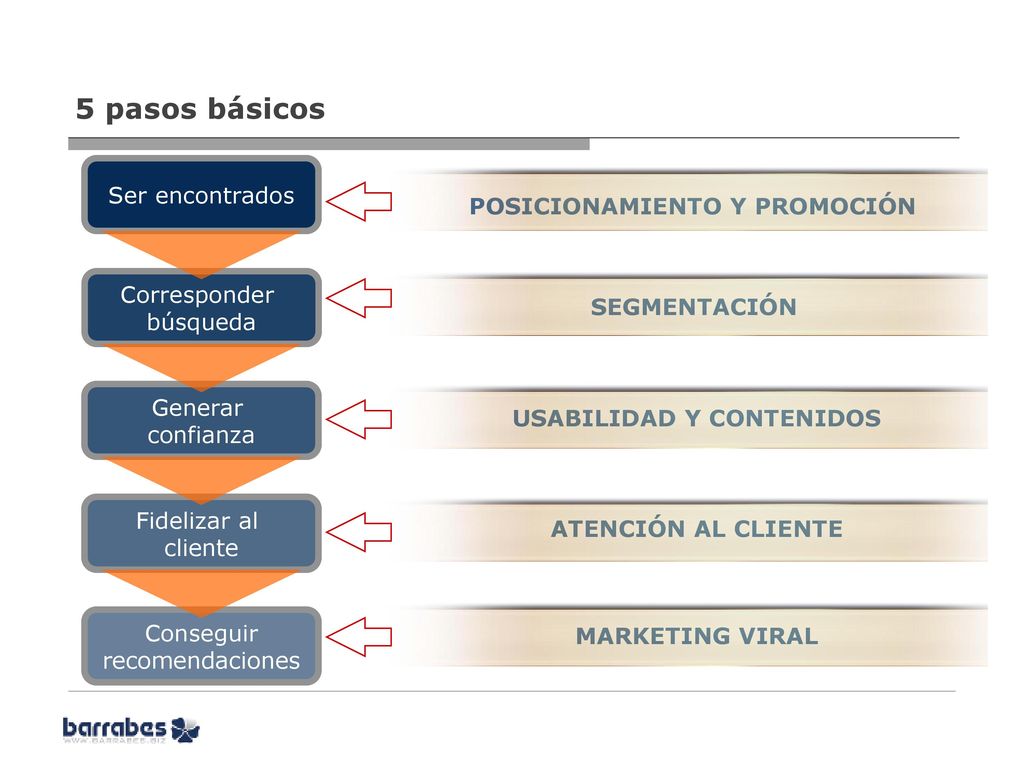 5 pasos básicos

Ser encontrados

POSICIONAMIENTO Y PROMOCIÓN

Corresponder búsqueda

SEGMENTACIÓN

Generar confianza

USABILIDAD Y CONTENIDOS

Fidelizar al cliente

ATENCIÓN AL CLIENTE

Conseguir recomendaciones

MARKETING VIRAL

barrabes
www.barrabes.biz